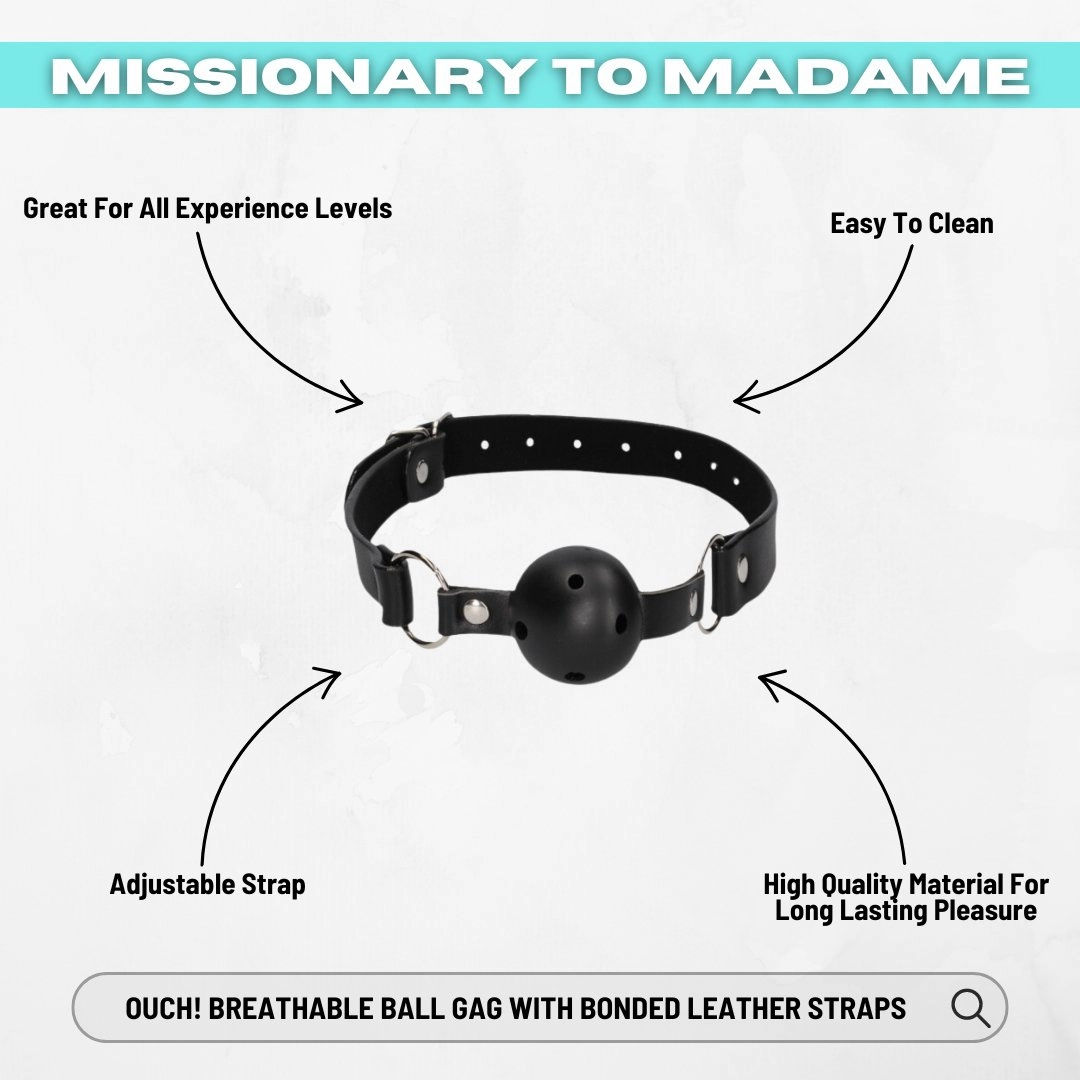 MISSIONARY TO MADAME

Great For All Experience Levels

Easy To Clean

Adjustable Strap

High Quality Material For Long Lasting Pleasure

OUCH! BREATHABLE BALL GAG WITH BONDED LEATHER STRAPS